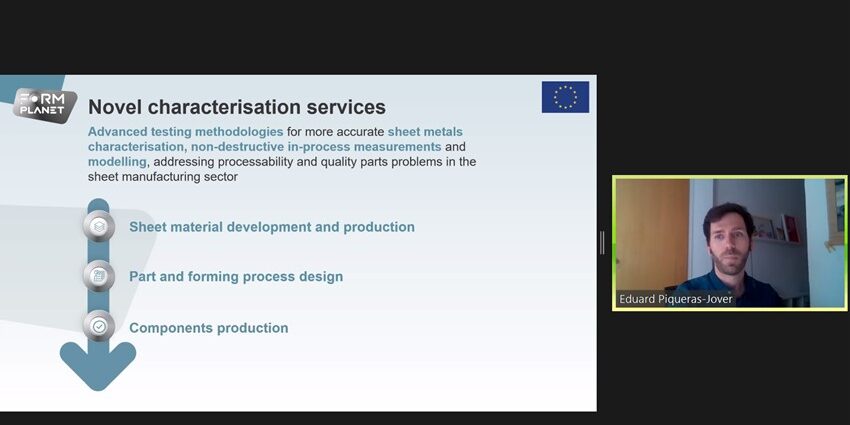 FORM PLANET

Novel characterisation services

Advanced testing methodologies for more accurate sheet metals characterisation, non-destructive in-process measurements and modelling, addressing processability and quality parts problems in the sheet manufacturing sector

Sheet material development and production

Part and forming process design

Components production

Eduard Piqueras-Jover